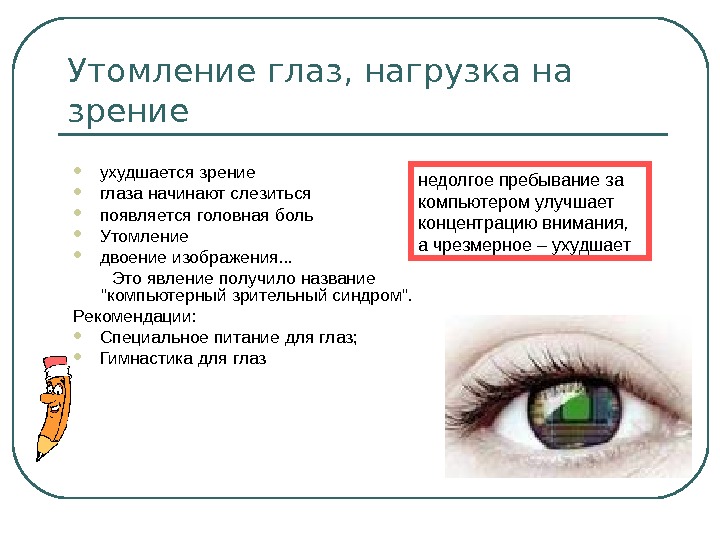 Утомление глаз, нагрузка на зрение

- ухудшается зрение
- глаза начинают слезиться
- появляется головная боль
- Утомление
- двоение изображения...

Это явление получило название "компьютерный зрительный синдром".

Рекомендации:
- Специальное питание для глаз;
- Гимнастика для глаз

недолгое пребывание за компьютером улучшает концентрацию внимания, а чрезмерное – ухудшает